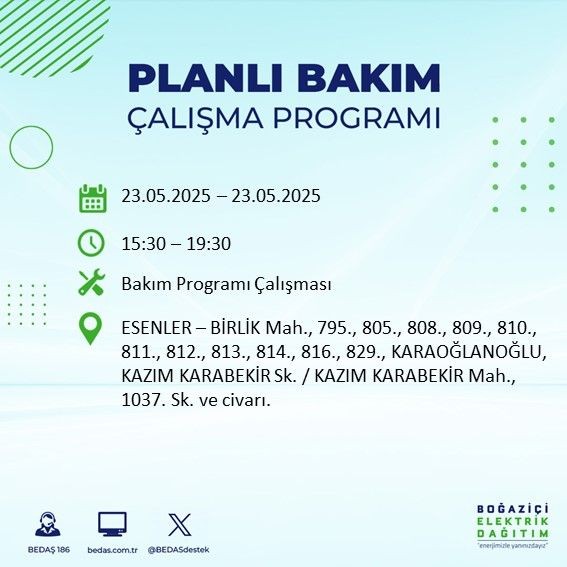 PLANLI BAKIM
ÇALIŞMA PROGRAMI

23.05.2025 – 23.05.2025

15:30 – 19:30

Bakım Programı Çalışması

ESENLER – BİRLİK Mah., 795., 805., 808., 809., 810., 811., 812., 813., 814., 816., 829., KARAOĞLANOĞLU, KAZIM KARABEKİR Sk. / KAZIM KARABEKİR Mah., 1037. Sk. ve civarı.

BEDAŞ 186

bedas.com.tr

@BEDASdestek

BOĞAZİÇİ
ELEKTRİK
DAĞITIM
"enerjimizle yanınızdayız"